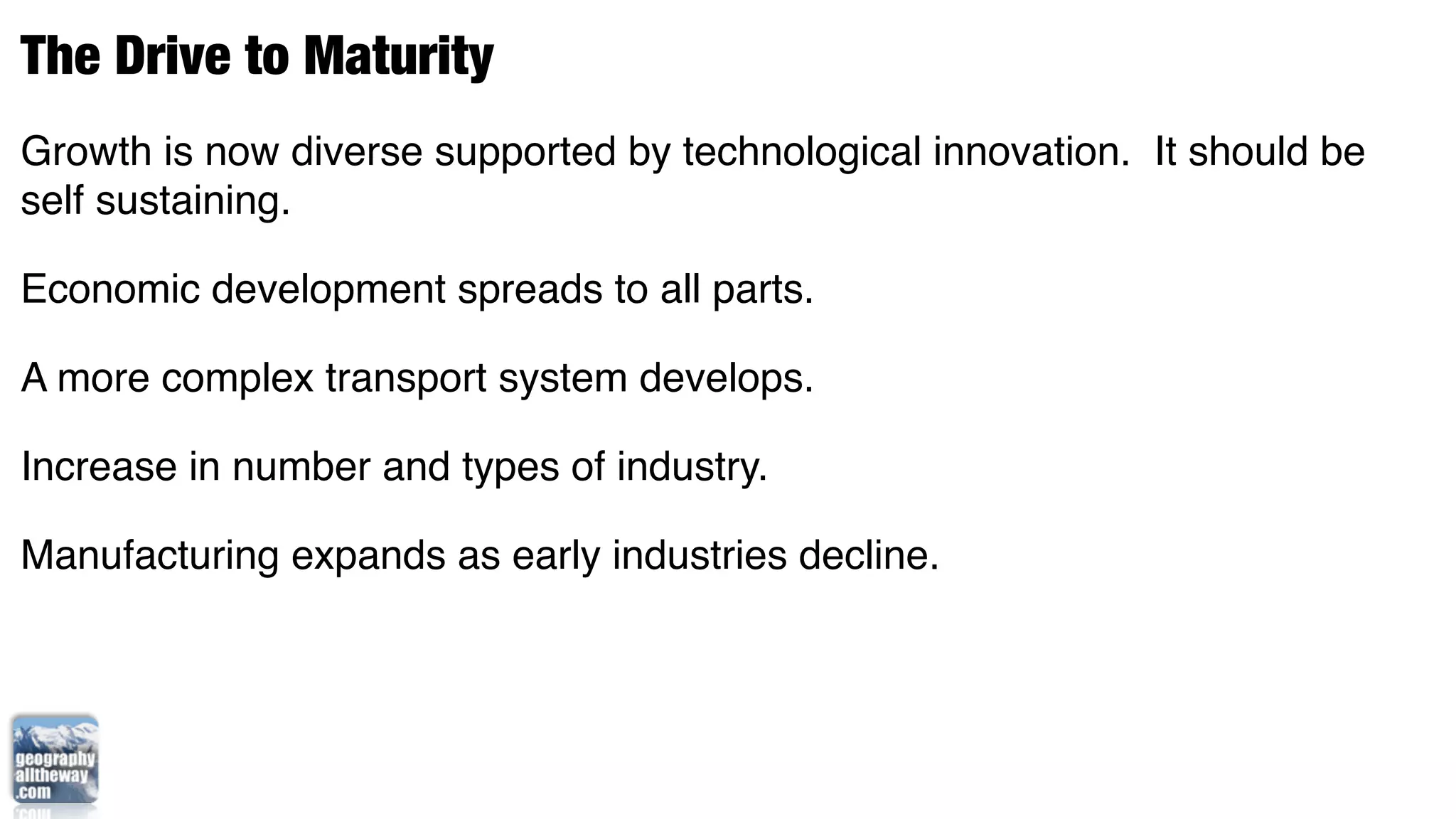 The Drive to Maturity

Growth is now diverse supported by technological innovation.  It should be self sustaining.

Economic development spreads to all parts.

A more complex transport system develops.

Increase in number and types of industry.

Manufacturing expands as early industries decline.

geography alltheway .com